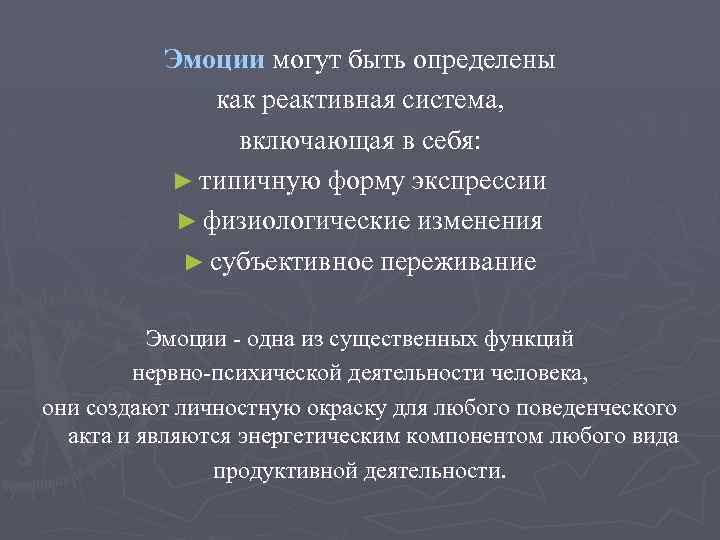 Эмоции могут быть определены как реактивная система, включающая в себя:

► типичную форму экспрессии

► физиологические изменения

► субъективное переживание

Эмоции - одна из существенных функций нервно-психической деятельности человека, они создают личностную окраску для любого поведенческого акта и являются энергетическим компонентом любого вида продуктивной деятельности.